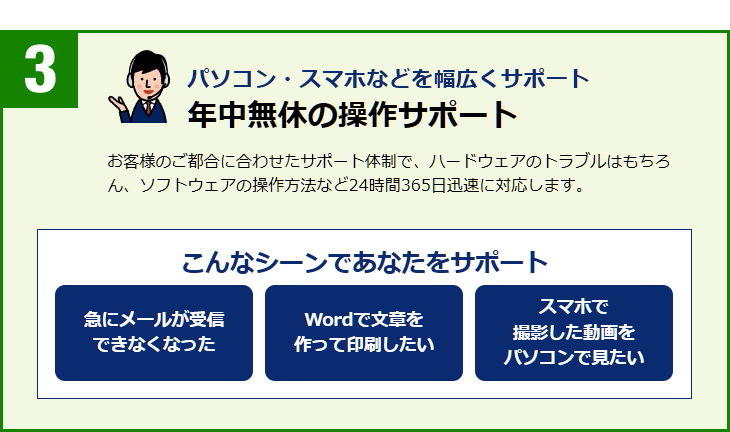 3

パソコン・スマホなどを幅広くサポート
年中無休の操作サポート

お客様のご都合に合わせたサポート体制で、ハードウェアのトラブルはもちろん、ソフトウェアの操作方法など24時間365日迅速に対応します。

こんなシーンであなたをサポート

急にメールが受信できなくなった

Wordで文章を作って印刷したい

スマホで撮影した動画をパソコンで見たい